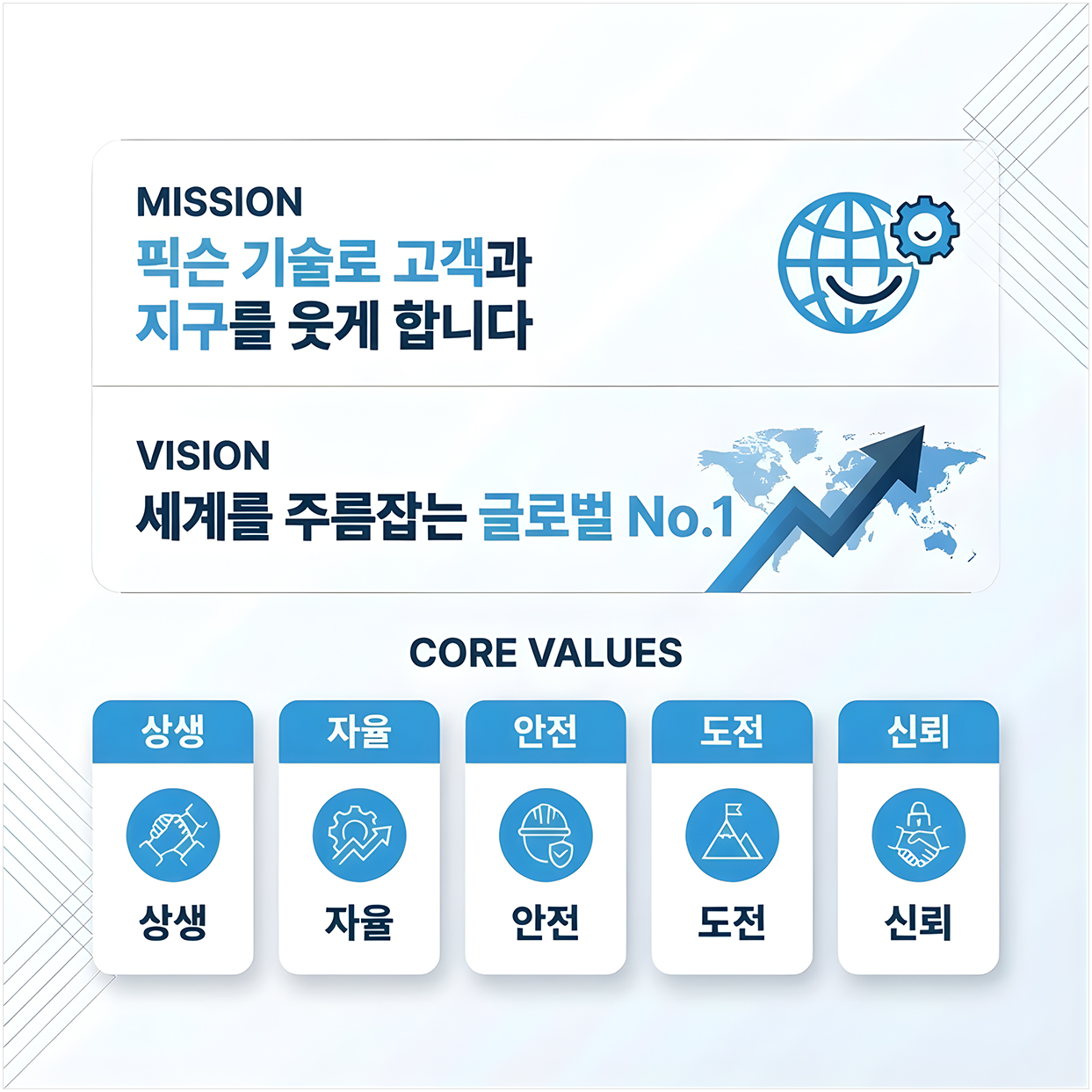 MISSION
픽슨 기술로 고객과
지구를 웃게 합니다

VISION
세계를 주름잡는 글로벌 No.1

CORE VALUES

상생
상생

자율
자율

안전
안전

도전
도전

신뢰
신뢰